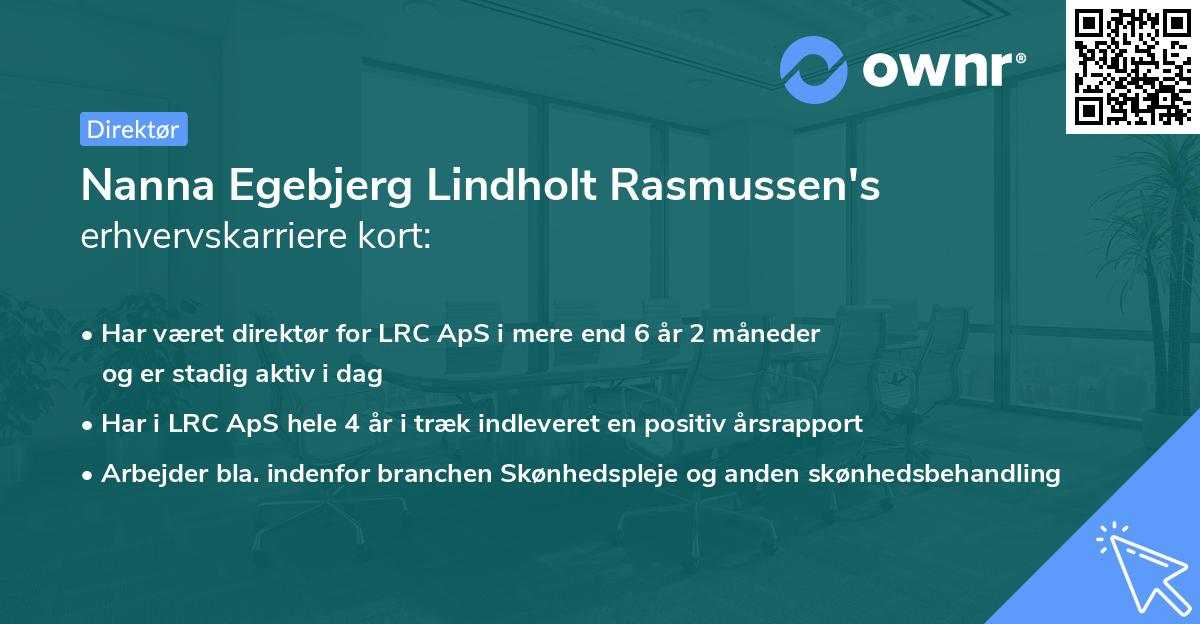 ownr®

Direktør

Nanna Egebjerg Lindholt Rasmussen's erhvervskarriere kort:

• Har været direktør for LRC ApS i mere end 6 år 2 måneder og er stadig aktiv i dag

• Har i LRC ApS hele 4 år i træk indleveret en positiv årsrapport

• Arbejder bla. indenfor branchen Skønhedspleje og anden skønhedsbehandling